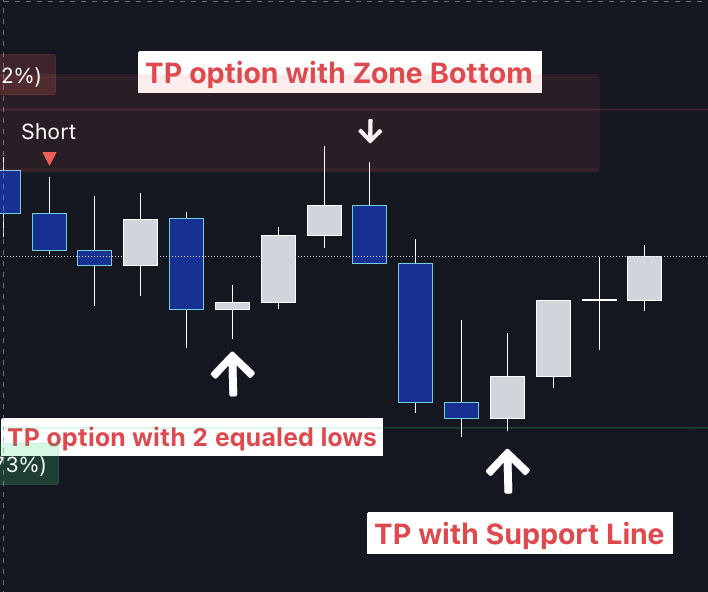 2%)

TP option with Zone Bottom

Short

TP option with 2 equaled lows

73%)

TP with Support Line